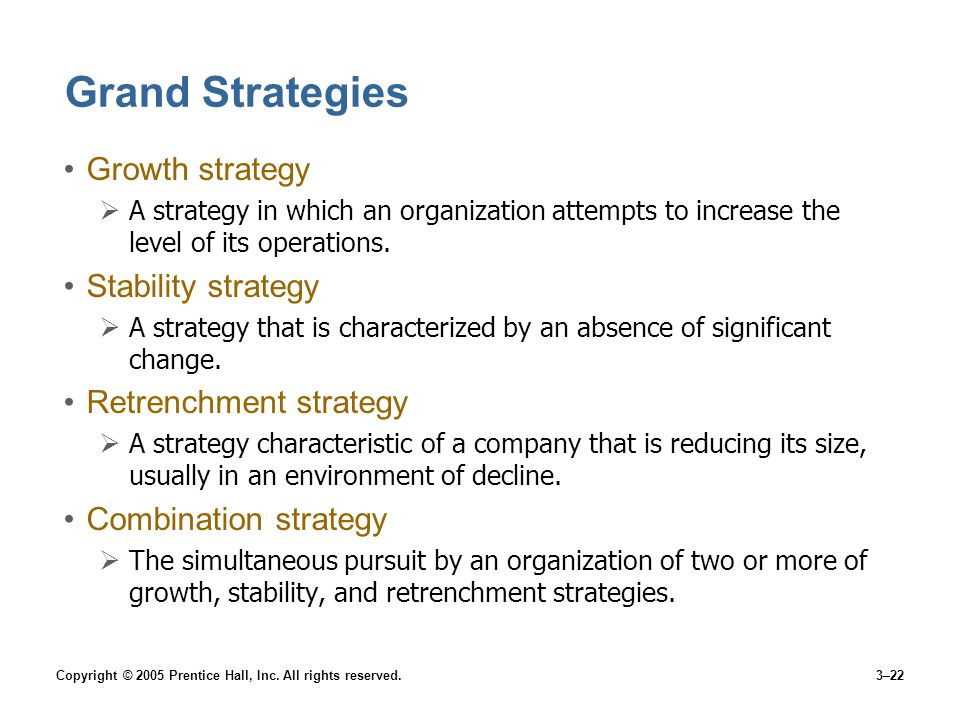 Grand Strategies

• Growth strategy
  ➢ A strategy in which an organization attempts to increase the level of its operations.

• Stability strategy
  ➢ A strategy that is characterized by an absence of significant change.

• Retrenchment strategy
  ➢ A strategy characteristic of a company that is reducing its size, usually in an environment of decline.

• Combination strategy
  ➢ The simultaneous pursuit by an organization of two or more of growth, stability, and retrenchment strategies.

Copyright © 2005 Prentice Hall, Inc. All rights reserved.

3–22